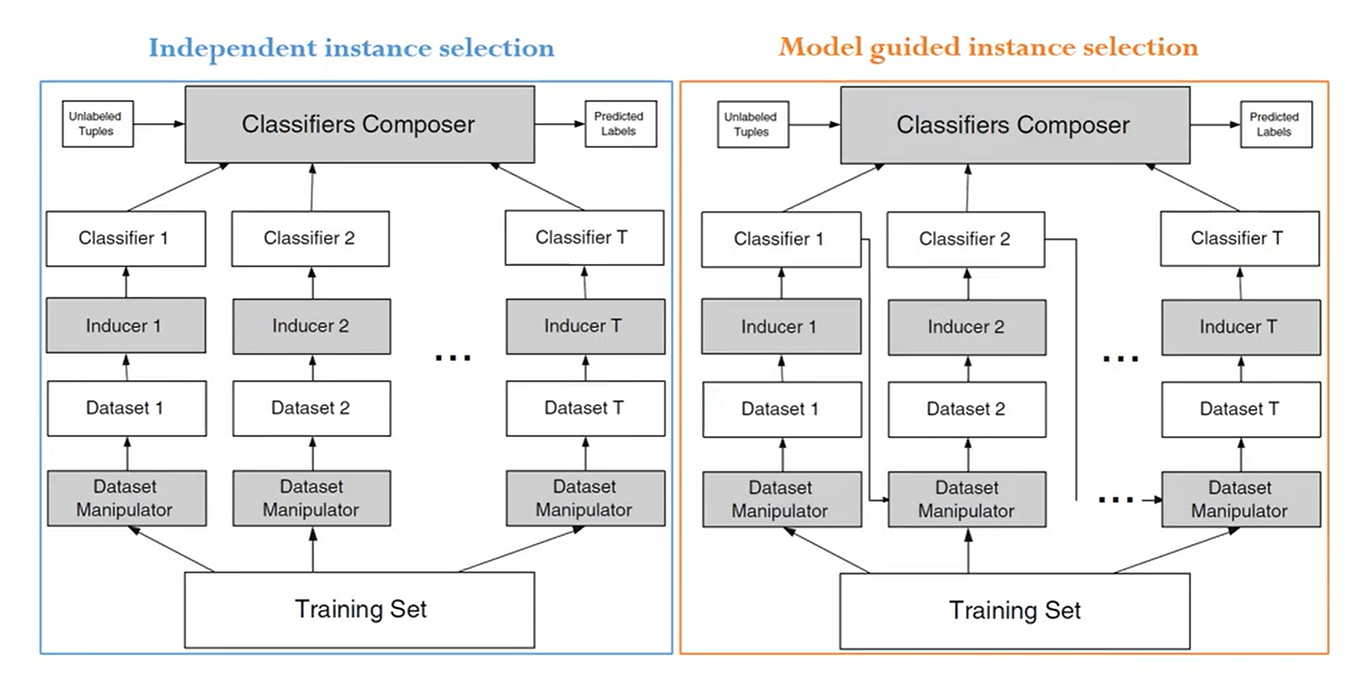 Independent instance selection

Unlabeled Tuples

Classifiers Composer

Predicted Labels

Classifier 1

Classifier 2

Classifier T

Inducer 1

Inducer 2

...

Inducer T

Dataset 1

Dataset 2

Dataset T

Dataset Manipulator

Dataset Manipulator

Dataset Manipulator

Training Set

Model guided instance selection

Unlabeled Tuples

Classifiers Composer

Predicted Labels

Classifier 1

Classifier 2

Classifier T

Inducer 1

Inducer 2

...

Inducer T

Dataset 1

Dataset 2

Dataset T

Dataset Manipulator

Dataset Manipulator

...

Dataset Manipulator

Training Set